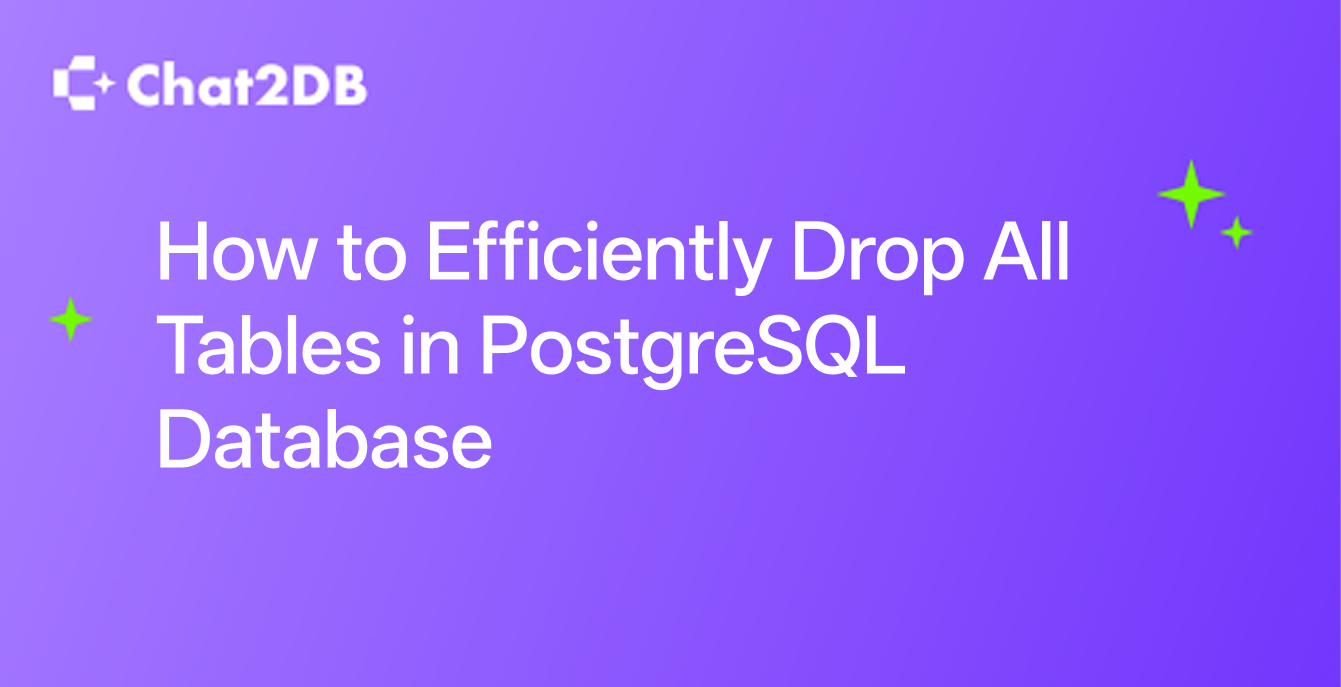 Chat2DB

How to Efficiently Drop All Tables in PostgreSQL Database